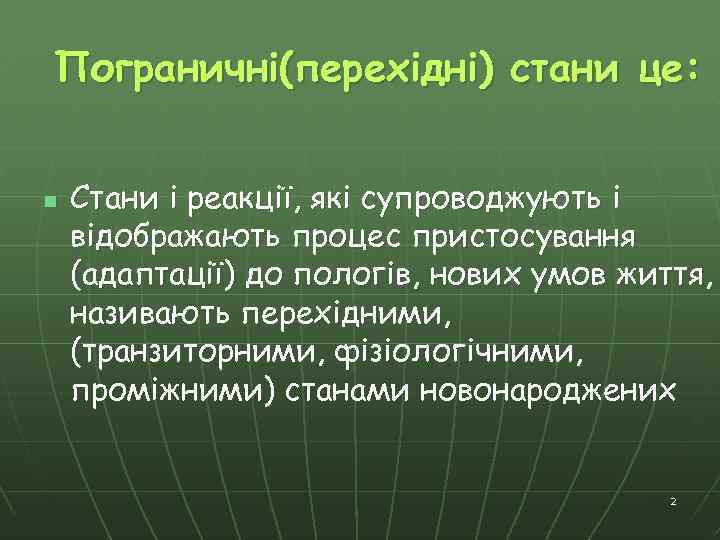 Пограничні(перехідні) стани це:

Стани і реакції, які супроводжують і відображають процес пристосування (адаптації) до пологів, нових умов життя, називають перехідними, (транзиторними, фізіологічними, проміжними) станами новонароджених

2